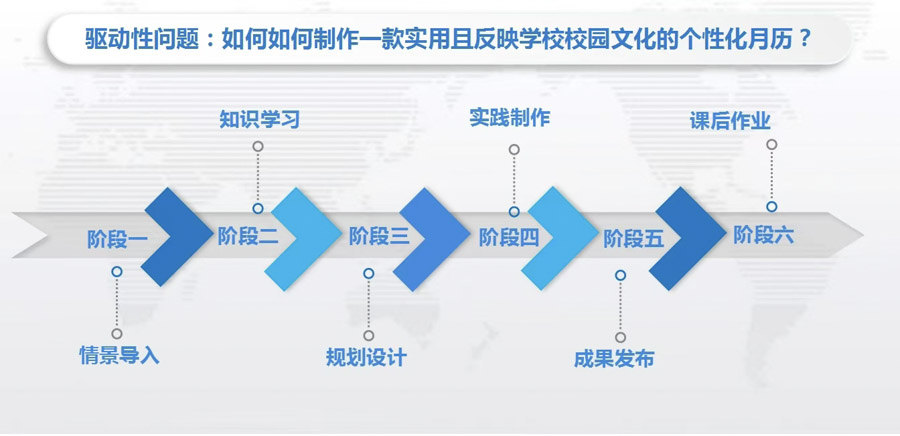 驱动性问题：如何如何制作一款实用且反映学校校园文化的个性化月历？

知识学习

实践制作

课后作业

阶段一

阶段二

阶段三

阶段四

阶段五

阶段六

情景导入

规划设计

成果发布